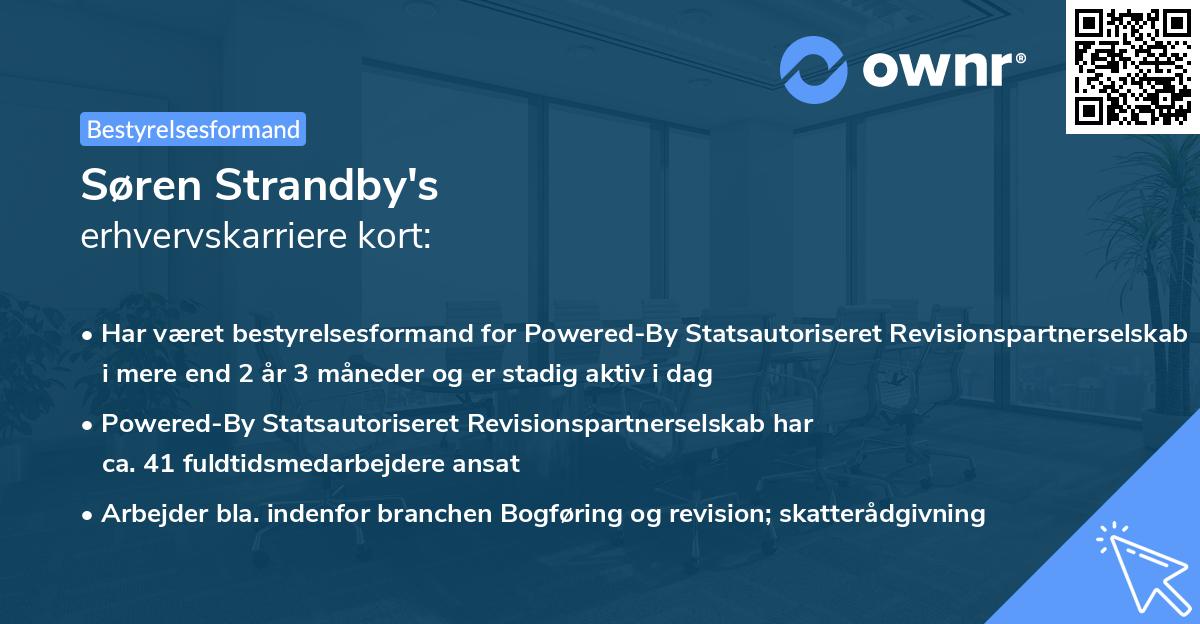 ownr®

Bestyrelsesformand

Søren Strandby's
erhvervskarriere kort:

• Har været bestyrelsesformand for Powered-By Statsautoriseret Revisionspartnerselskab i mere end 2 år 3 måneder og er stadig aktiv i dag

• Powered-By Statsautoriseret Revisionspartnerselskab har ca. 41 fuldtidsmedarbejdere ansat

• Arbejder bla. indenfor branchen Bogføring og revision; skatterådgivning